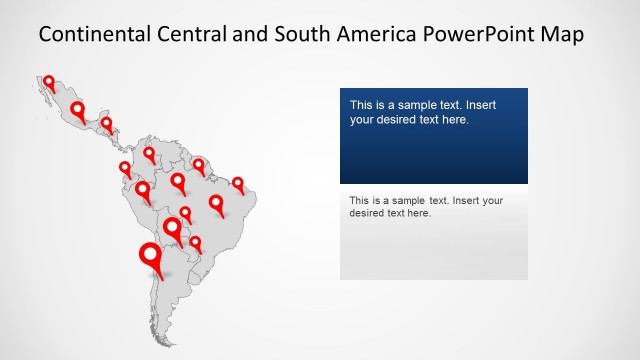 Continental Central and South America PowerPoint Map

This is a sample text. Insert your desired text here.

This is a sample text. Insert your desired text here.